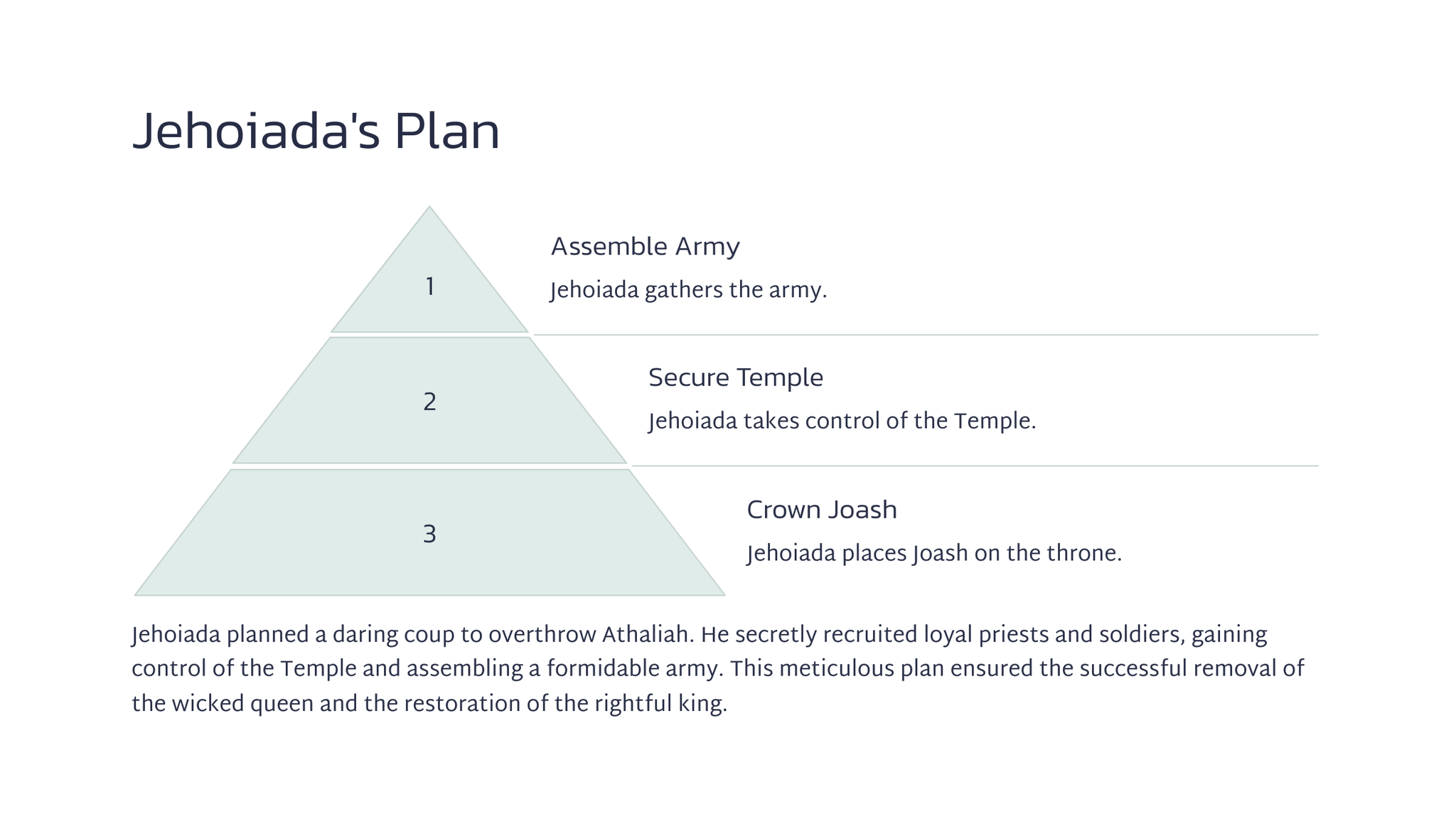 Jehoiada's Plan

1

Assemble Army

Jehoiada gathers the army.

2

Secure Temple

Jehoiada takes control of the Temple.

3

Crown Joash

Jehoiada places Joash on the throne.

Jehoiada planned a daring coup to overthrow Athaliah. He secretly recruited loyal priests and soldiers, gaining control of the Temple and assembling a formidable army. This meticulous plan ensured the successful removal of the wicked queen and the restoration of the rightful king.